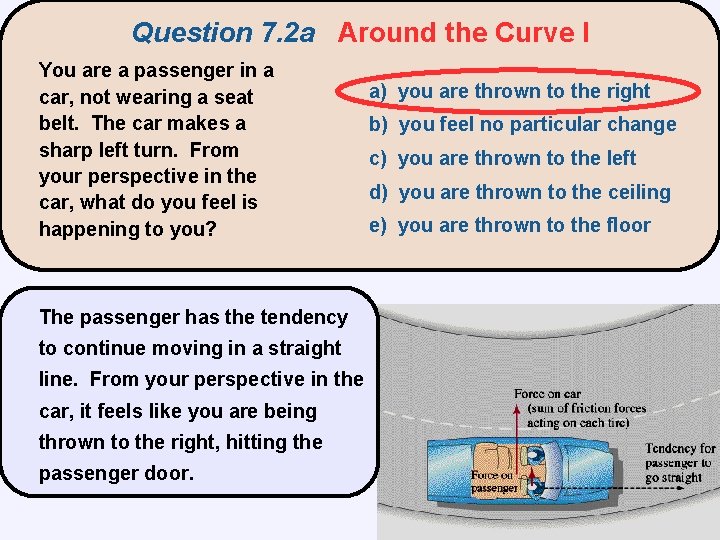 Question 7.2a Around the Curve I

You are a passenger in a car, not wearing a seat belt. The car makes a sharp left turn. From your perspective in the car, what do you feel is happening to you?

a) you are thrown to the right
b) you feel no particular change
c) you are thrown to the left
d) you are thrown to the ceiling
e) you are thrown to the floor

The passenger has the tendency to continue moving in a straight line. From your perspective in the car, it feels like you are being thrown to the right, hitting the passenger door.

Force on car (sum of friction forces acting on each tire)

Force on passenger

Tendency for passenger to go straight